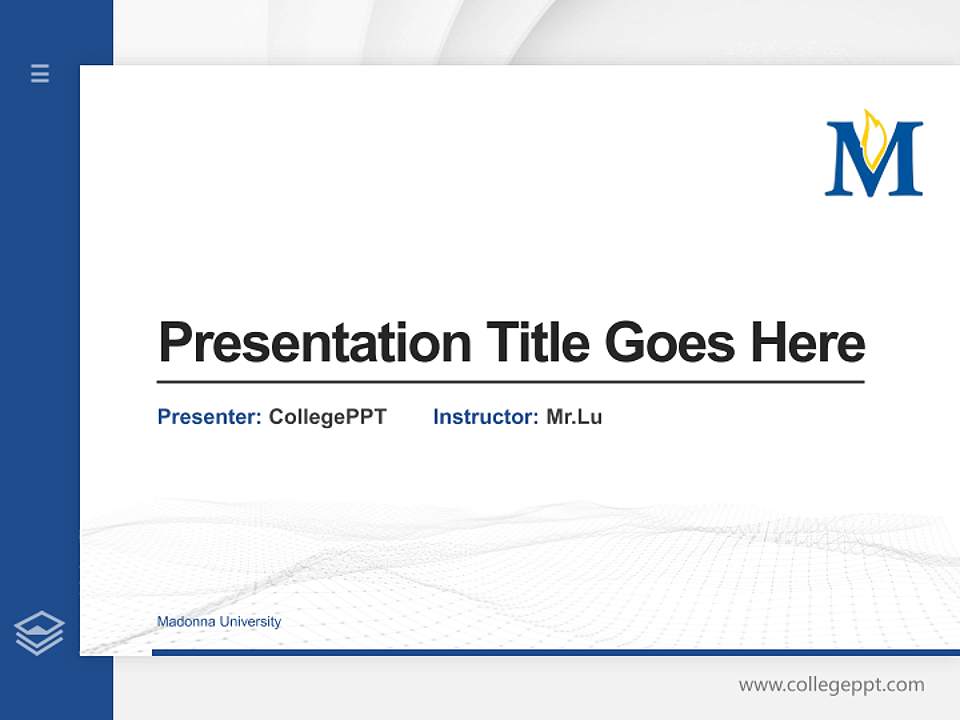 M

Presentation Title Goes Here

Presenter: CollegePPT Instructor: Mr.Lu

Madonna University

www.collegeppt.com